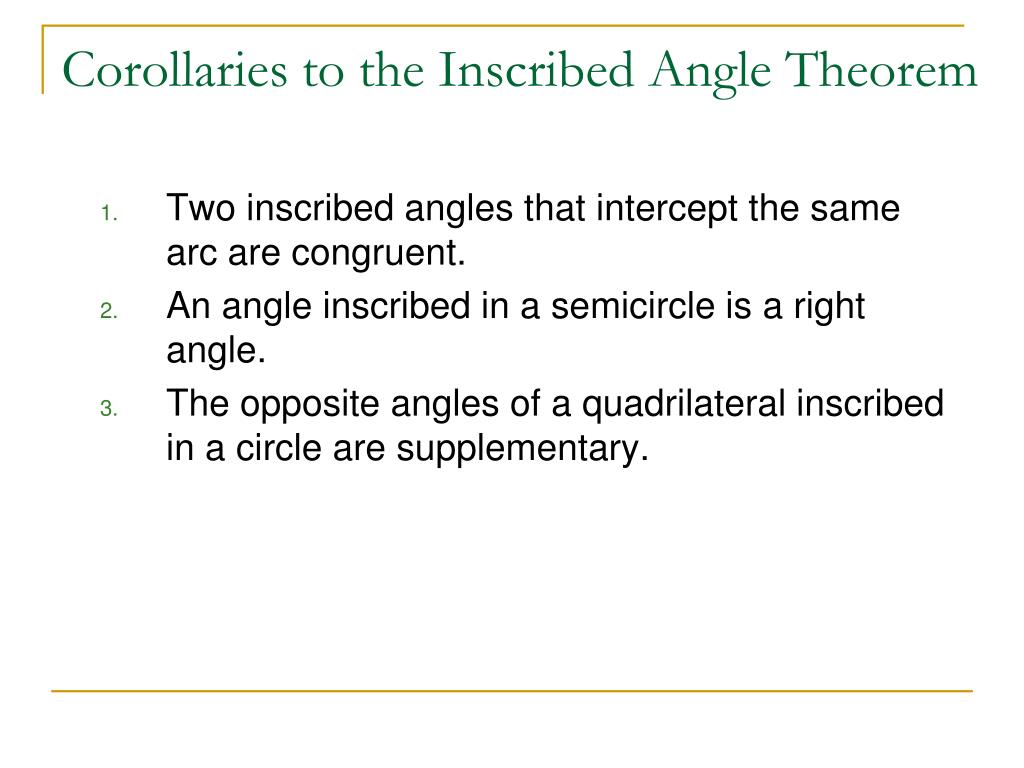 Corollaries to the Inscribed Angle Theorem

1. Two inscribed angles that intercept the same arc are congruent.
2. An angle inscribed in a semicircle is a right angle.
3. The opposite angles of a quadrilateral inscribed in a circle are supplementary.